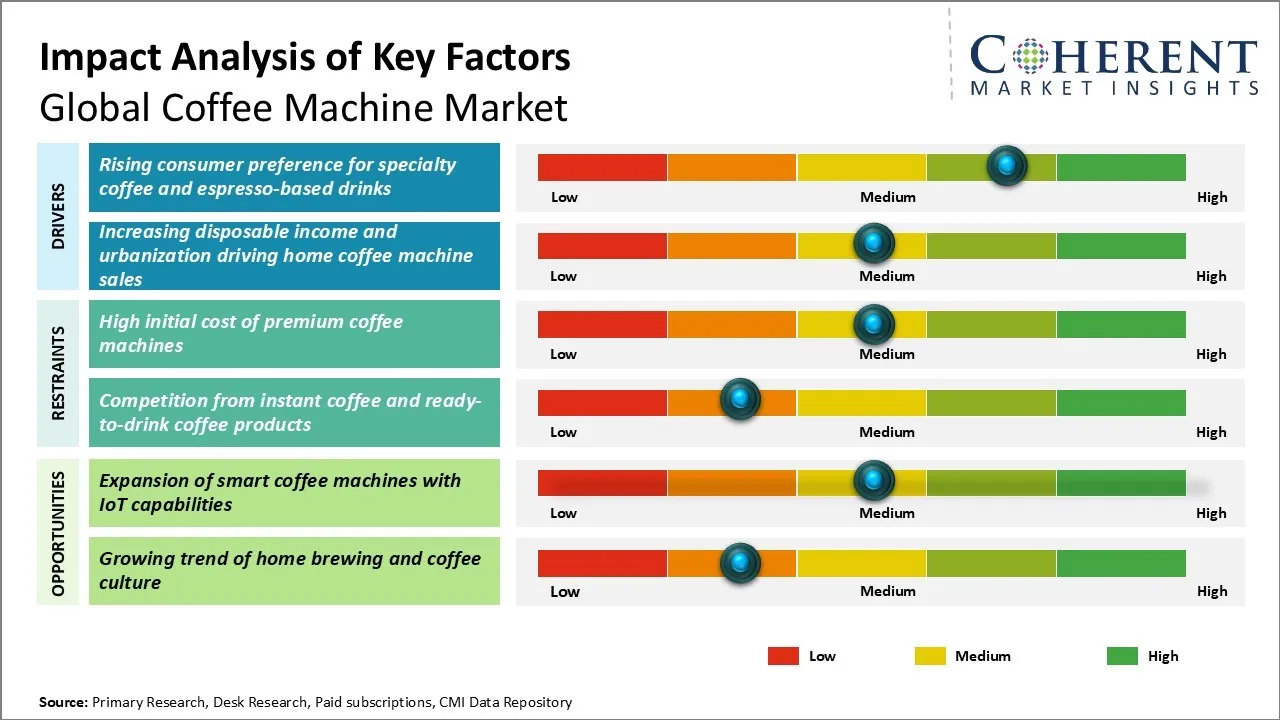 Impact Analysis of Key Factors
Global Coffee Machine Market

COHERENT
MARKET INSIGHTS

DRIVERS

Rising consumer preference for specialty coffee and espresso-based drinks

Low Medium High

Increasing disposable income and urbanization driving home coffee machine sales

Low Medium High

RESTRAINTS

High initial cost of premium coffee machines

Low Medium High

Competition from instant coffee and ready-to-drink coffee products

Low Medium High

OPPORTUNITIES

Expansion of smart coffee machines with IoT capabilities

Low Medium High

Growing trend of home brewing and coffee culture

Low Medium High

Low Medium High

Source: Primary Research, Desk Research, Paid subscriptions, CMI Data Repository